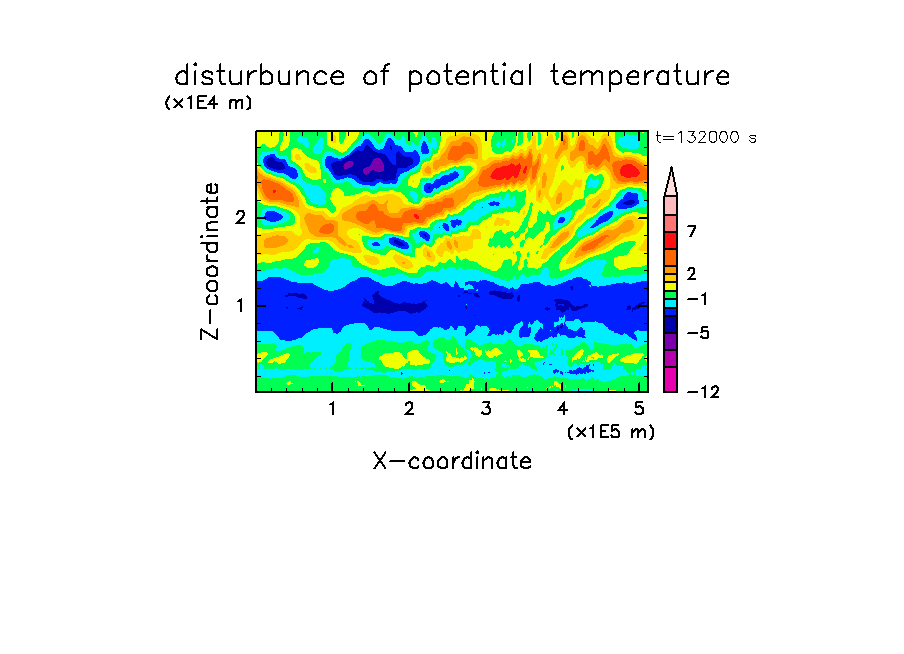 disturbunce of potential temperature

(x1E4 m)

t=132000 s

Z-coordinate

2

1

7

2

−1

−5

−12

1 2 3 4 5

(x1E5 m)

X-coordinate